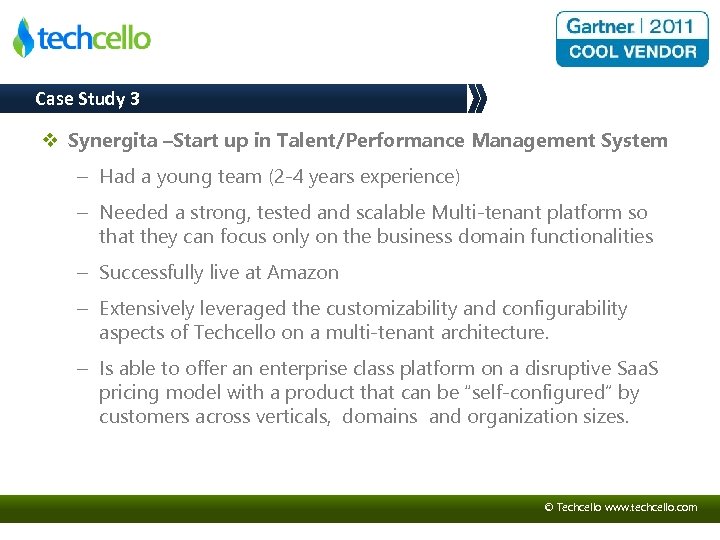 techcello

Gartner | 2011
COOL VENDOR

Case Study 3

❖ Synergita –Start up in Talent/Performance Management System

– Had a young team (2-4 years experience)

– Needed a strong, tested and scalable Multi-tenant platform so that they can focus only on the business domain functionalities

– Successfully live at Amazon

– Extensively leveraged the customizability and configurability aspects of Techcello on a multi-tenant architecture.

– Is able to offer an enterprise class platform on a disruptive SaaS pricing model with a product that can be "self-configured" by customers across verticals, domains and organization sizes.

© Techcello www.techcello.com